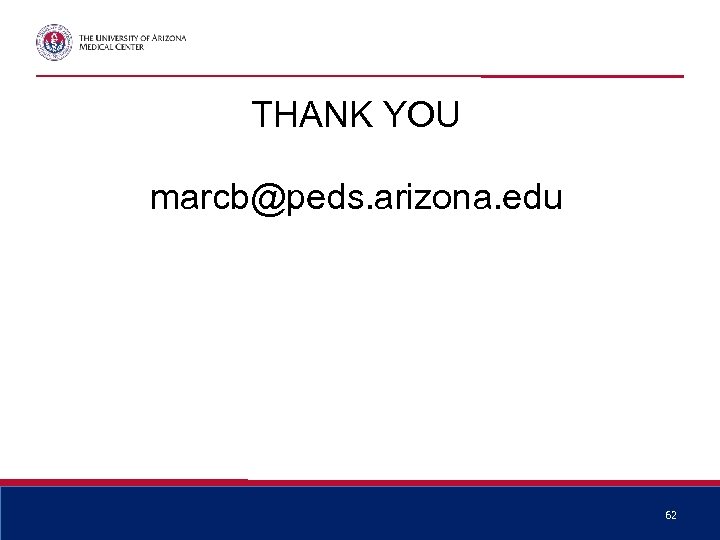 THE UNIVERSITY OF ARIZONA
MEDICAL CENTER

THANK YOU

marcb@peds.arizona.edu

62